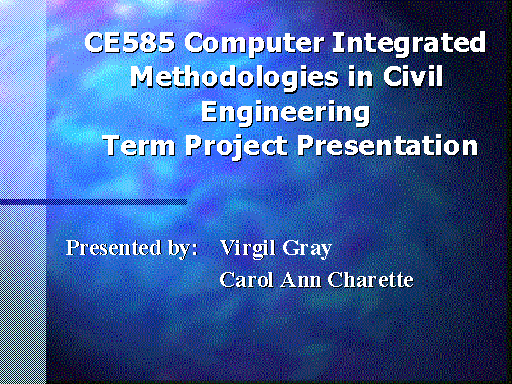 CE585 Computer Integrated Methodologies in Civil Engineering
Term Project Presentation

Presented by: Virgil Gray
Carol Ann Charette